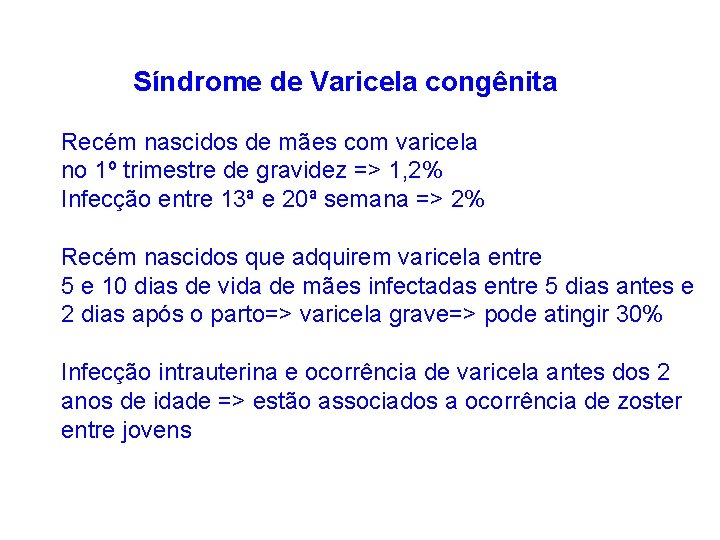 Síndrome de Varicela congênita

Recém nascidos de mães com varicela no 1º trimestre de gravidez => 1,2%
Infecção entre 13ª e 20ª semana => 2%

Recém nascidos que adquirem varicela entre 5 e 10 dias de vida de mães infectadas entre 5 dias antes e 2 dias após o parto=> varicela grave=> pode atingir 30%

Infecção intrauterina e ocorrência de varicela antes dos 2 anos de idade => estão associados a ocorrência de zoster entre jovens